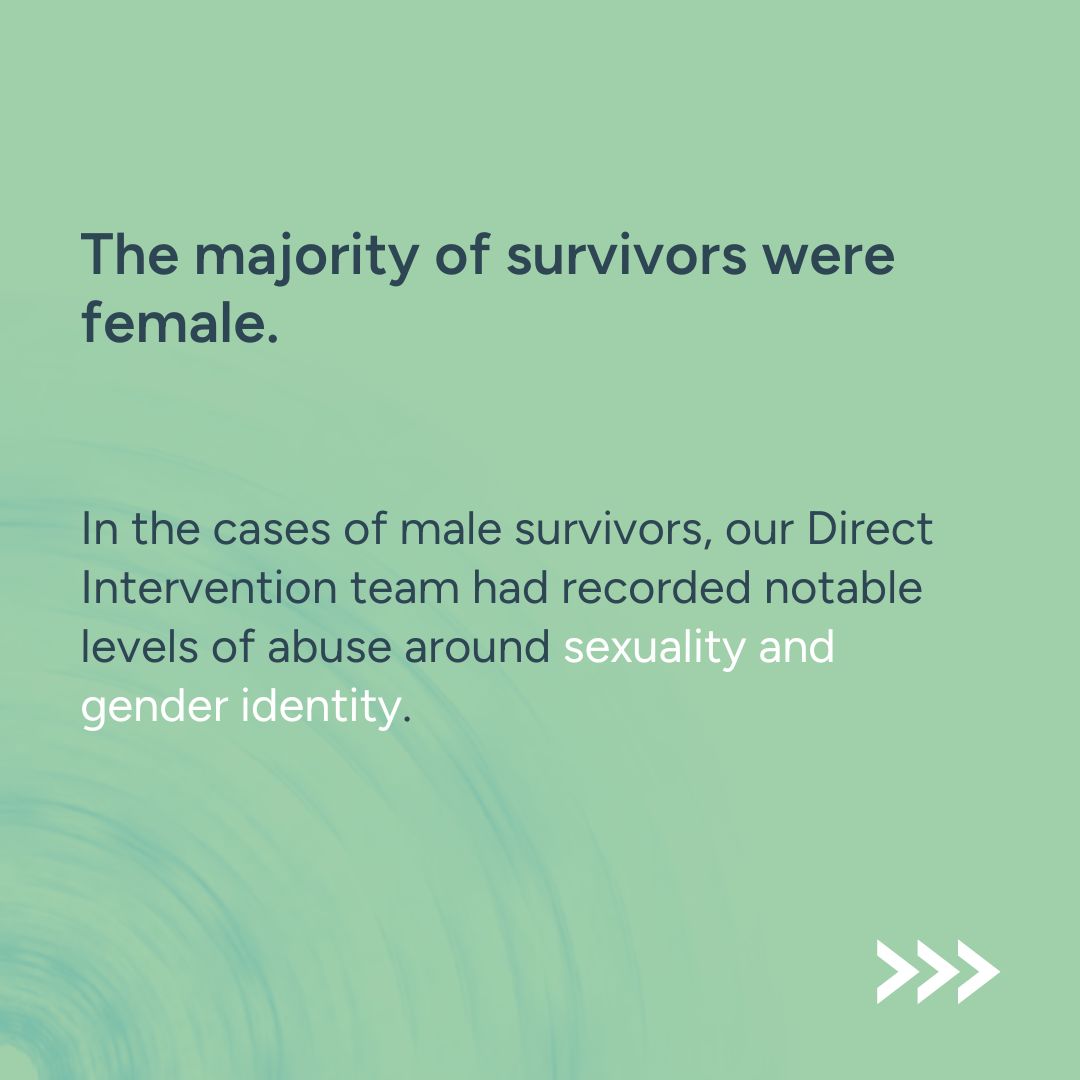 The majority of survivors were female.

In the cases of male survivors, our Direct Intervention team had recorded notable levels of abuse around sexuality and gender identity.